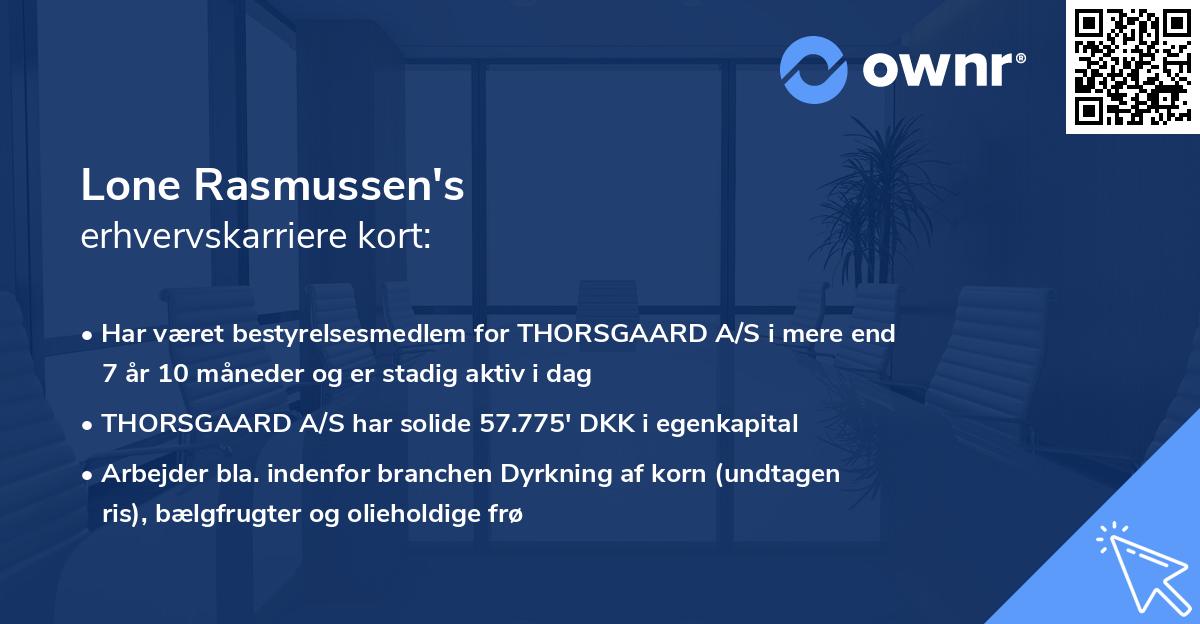 ownr®

Lone Rasmussen's
erhvervskarriere kort:

• Har været bestyrelsesmedlem for THORSGAARD A/S i mere end 7 år 10 måneder og er stadig aktiv i dag

• THORSGAARD A/S har solide 57.775' DKK i egenkapital

• Arbejder bla. indenfor branchen Dyrkning af korn (undtagen ris), bælgfrugter og olieholdige frø